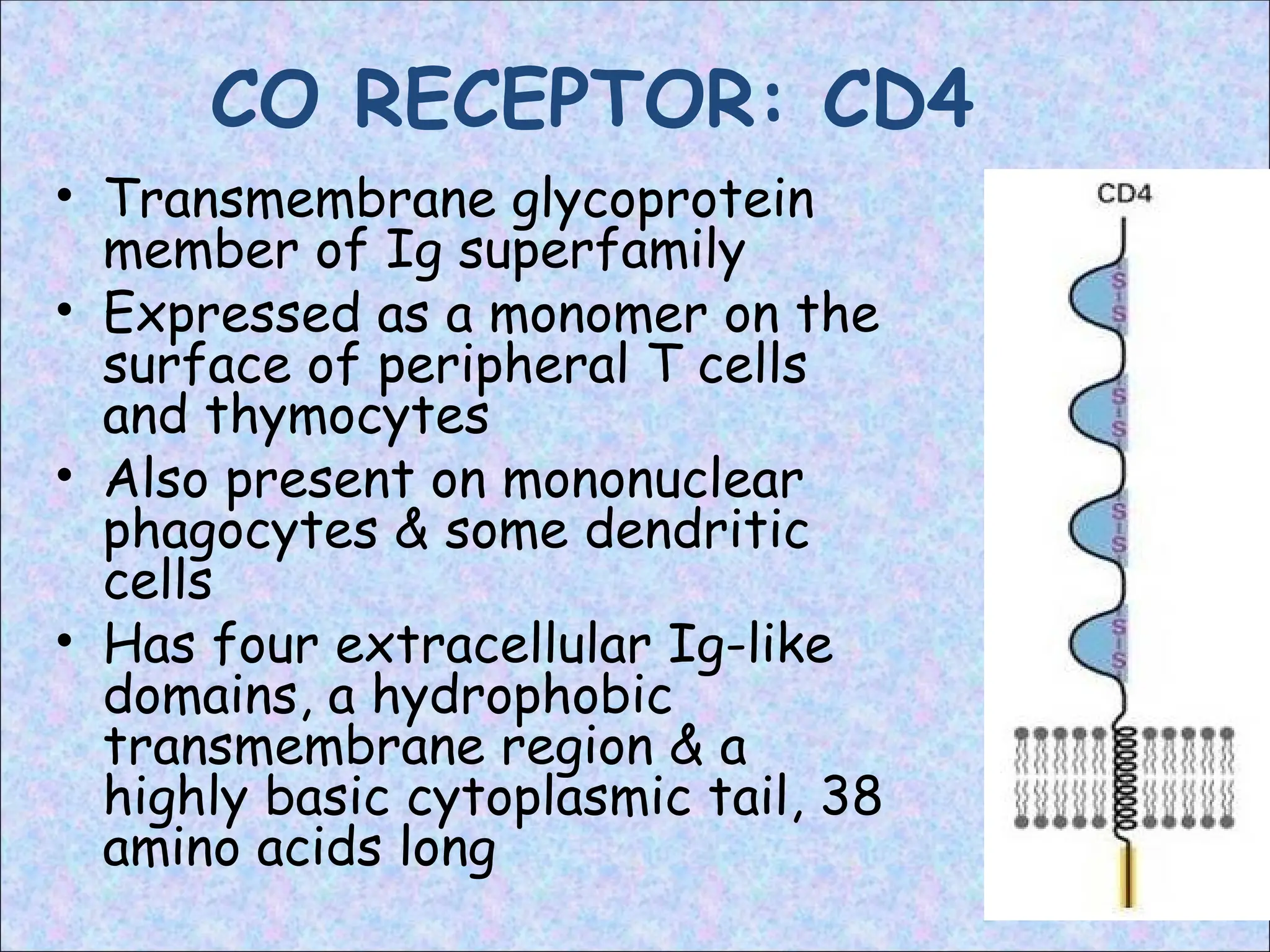 CO RECEPTOR: CD4

• Transmembrane glycoprotein member of Ig superfamily
• Expressed as a monomer on the surface of peripheral T cells and thymocytes
• Also present on mononuclear phagocytes & some dendritic cells
• Has four extracellular Ig-like domains, a hydrophobic transmembrane region & a highly basic cytoplasmic tail, 38 amino acids long

CD4
S-S
S-S
S-S
S-S